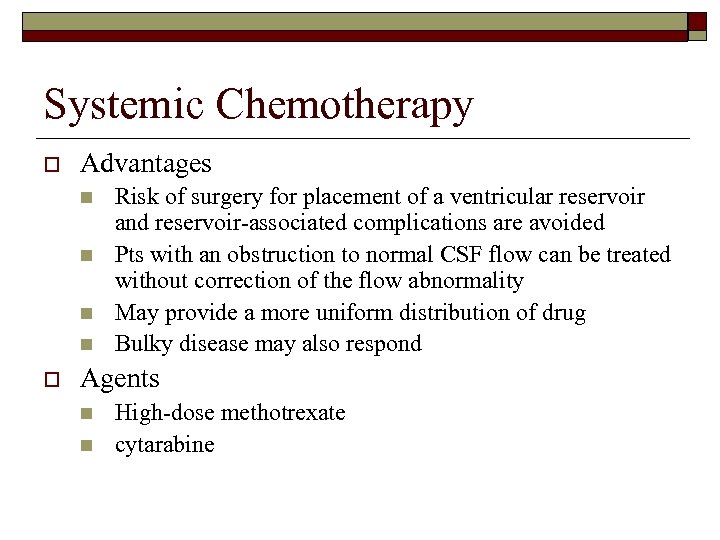 Systemic Chemotherapy

Advantages

Risk of surgery for placement of a ventricular reservoir and reservoir-associated complications are avoided

Pts with an obstruction to normal CSF flow can be treated without correction of the flow abnormality

May provide a more uniform distribution of drug

Bulky disease may also respond

Agents

High-dose methotrexate

cytarabine